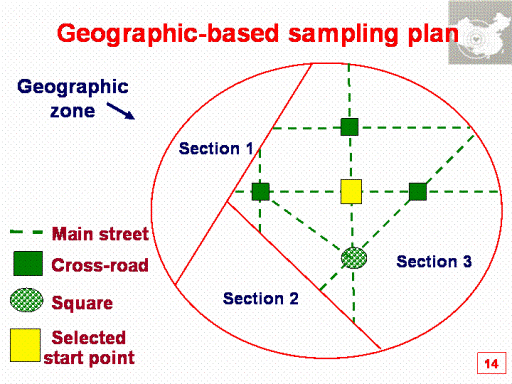 Geographic-based sampling plan

Geographic zone

Section 1

Section 2

Section 3

Main street

Cross-road

Square

Selected start point

14